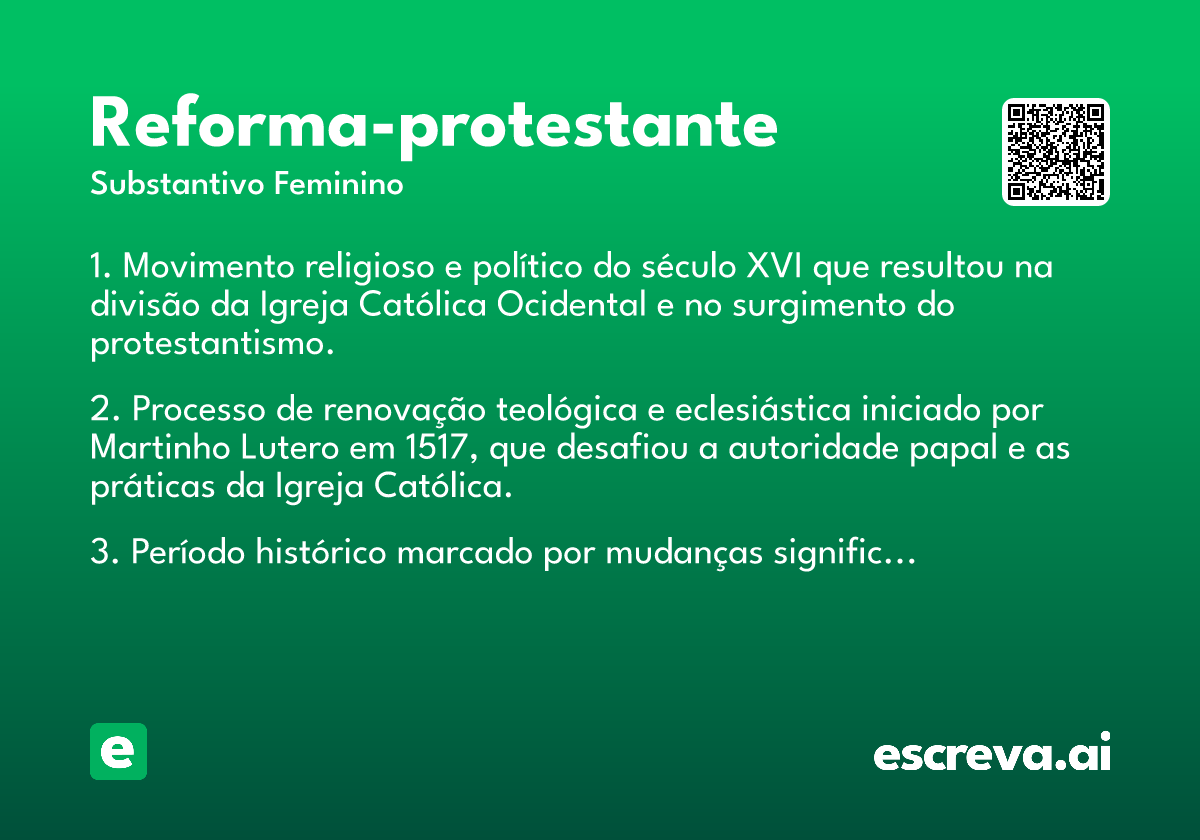 Reforma-protestante
Substantivo Feminino

1. Movimento religioso e político do século XVI que resultou na divisão da Igreja Católica Ocidental e no surgimento do protestantismo.

2. Processo de renovação teológica e eclesiástica iniciado por Martinho Lutero em 1517, que desafiou a autoridade papal e as práticas da Igreja Católica.

3. Período histórico marcado por mudanças signific...

e

escreva.ai